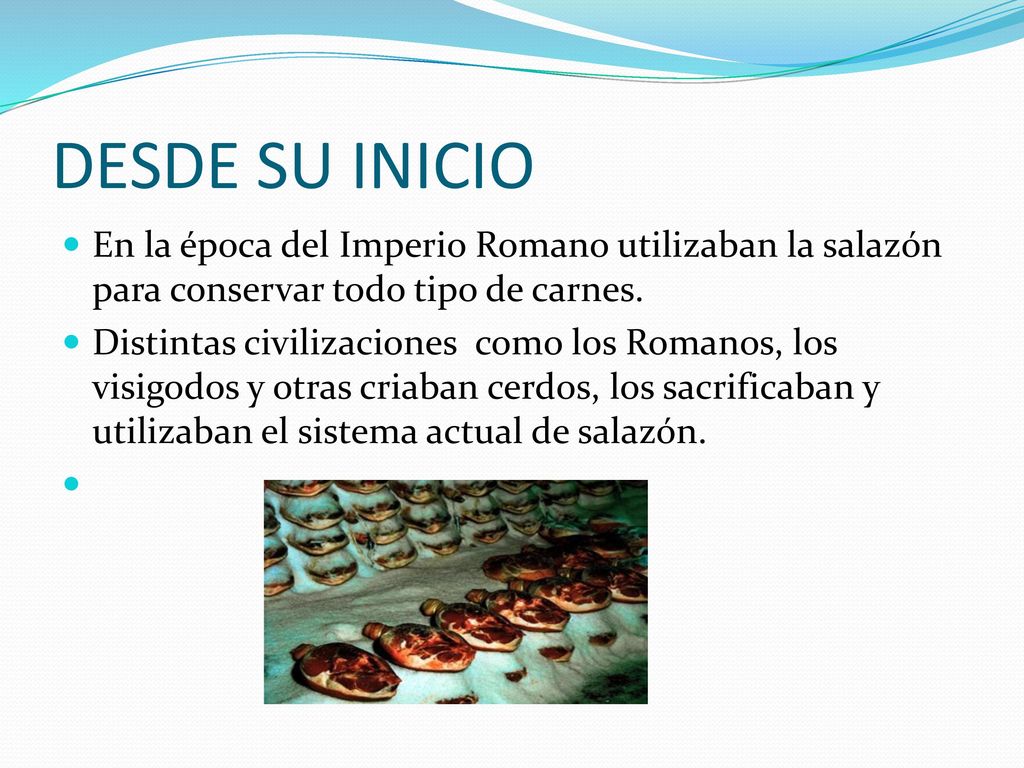 DESDE SU INICIO

En la época del Imperio Romano utilizaban la salazón para conservar todo tipo de carnes.

Distintas civilizaciones  como los Romanos, los visigodos y otras criaban cerdos, los sacrificaban y utilizaban el sistema actual de salazón.